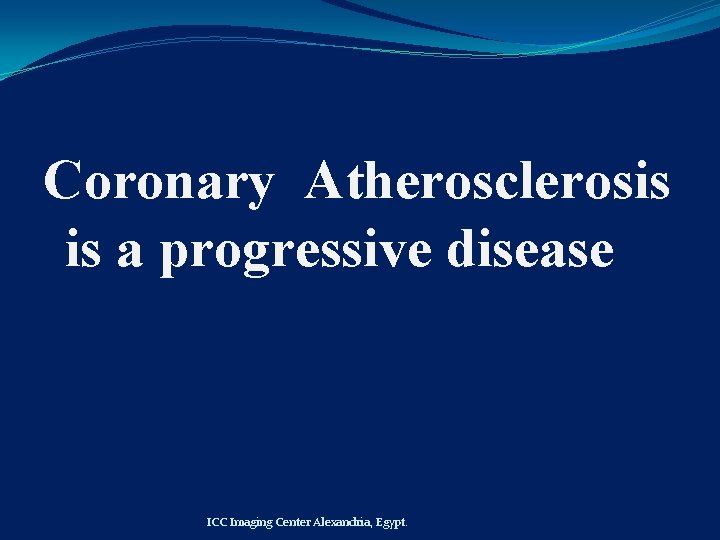 Coronary Atherosclerosis is a progressive disease

ICC Imaging Center Alexandria, Egypt.